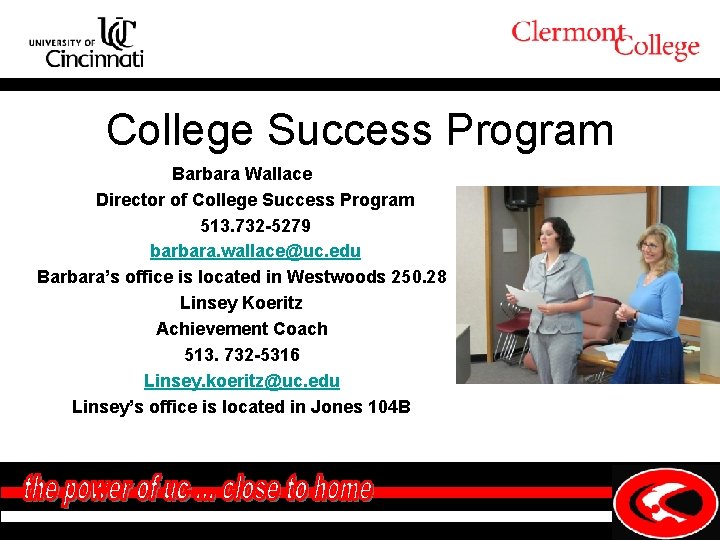 UNIVERSITY OF UC Cincinnati

Clermont College

College Success Program

Barbara Wallace

Director of College Success Program

513.732-5279

barbara.wallace@uc.edu

Barbara's office is located in Westwoods 250.28

Linsey Koeritz

Achievement Coach

513. 732-5316

Linsey.koeritz@uc.edu

Linsey's office is located in Jones 104B

the power of uc ... close to home